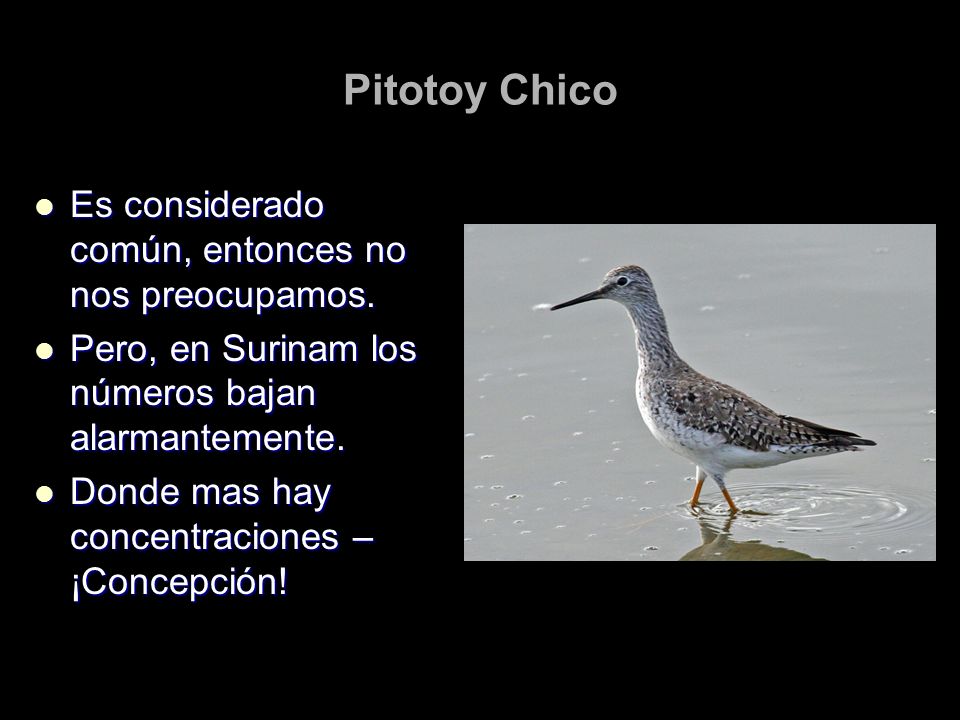 Pitotoy Chico

- Es considerado común, entonces no nos preocupamos.
- Pero, en Surinam los números bajan alarmantemente.
- Donde mas hay concentraciones – ¡Concepción!